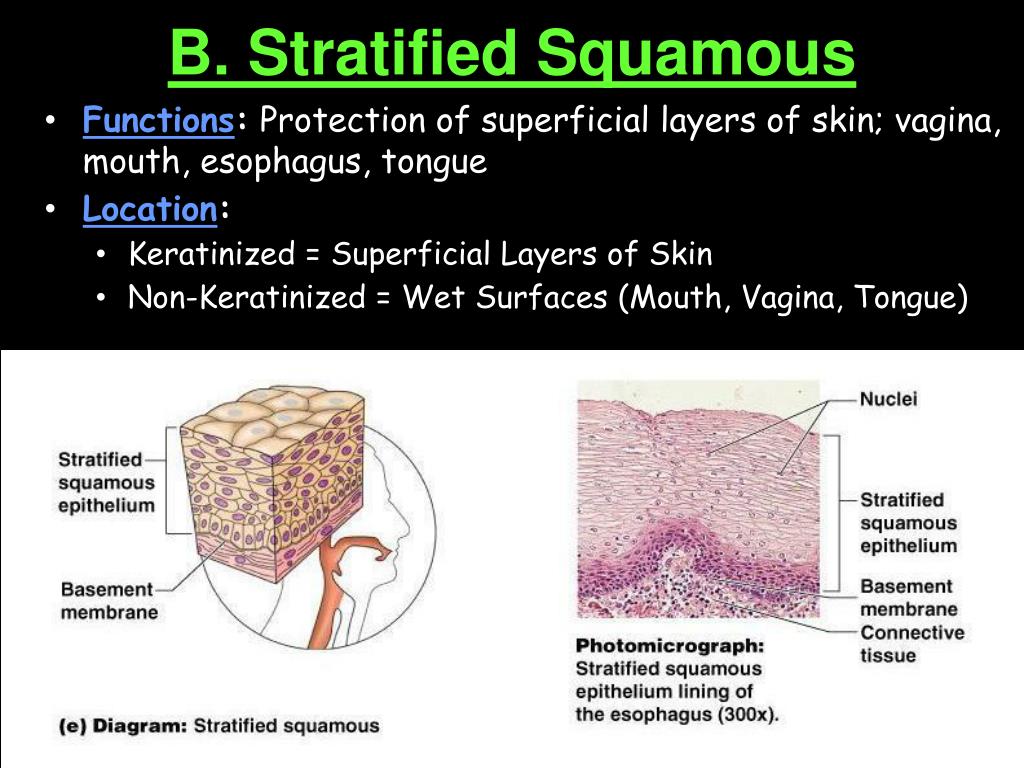 B. Stratified Squamous

• Functions: Protection of superficial layers of skin; vagina, mouth, esophagus, tongue
• Location:
  • Keratinized = Superficial Layers of Skin
  • Non-Keratinized = Wet Surfaces (Mouth, Vagina, Tongue)

Stratified squamous epithelium

Basement membrane

(e) Diagram: Stratified squamous

Nuclei

Stratified squamous epithelium

Basement membrane

Connective tissue

Photomicrograph: Stratified squamous epithelium lining of the esophagus (300x).